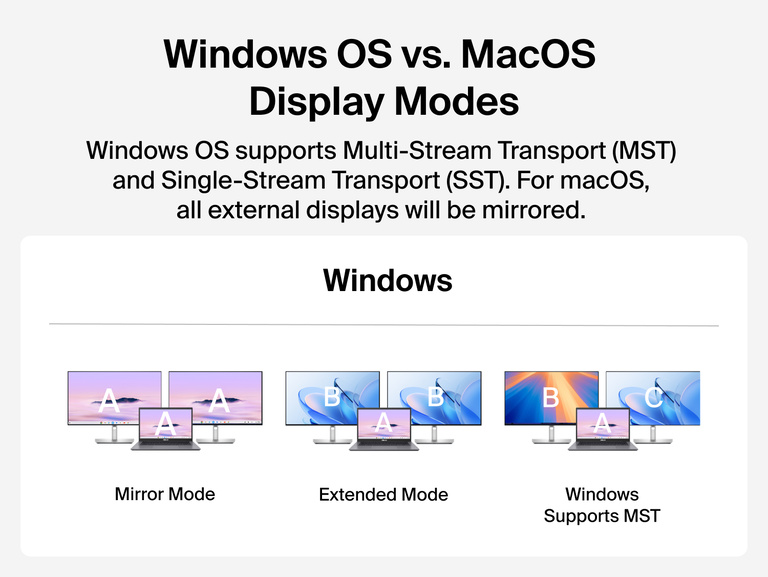 Windows OS vs. MacOS Display Modes

Windows OS supports Multi-Stream Transport (MST) and Single-Stream Transport (SST). For macOS, all external displays will be mirrored.

Windows

A A A

Mirror Mode

B B A

Extended Mode

B C A

Windows Supports MST